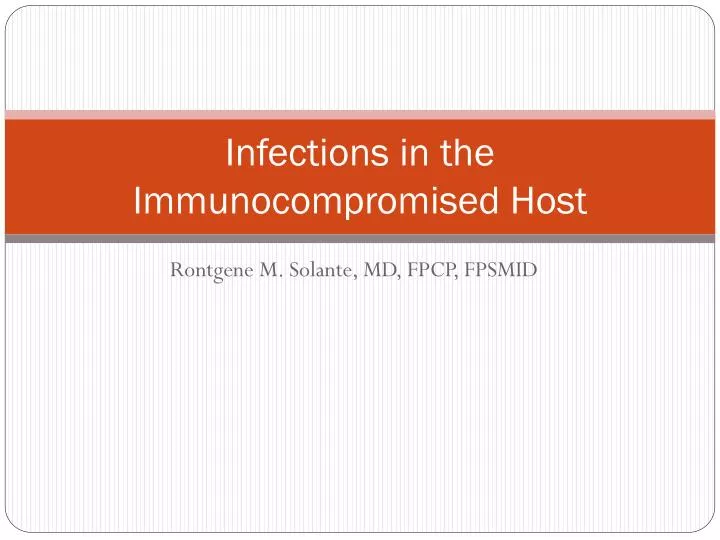 Infections in the Immunocompromised Host

Rontgene M. Solante, MD, FPCP, FPSMID